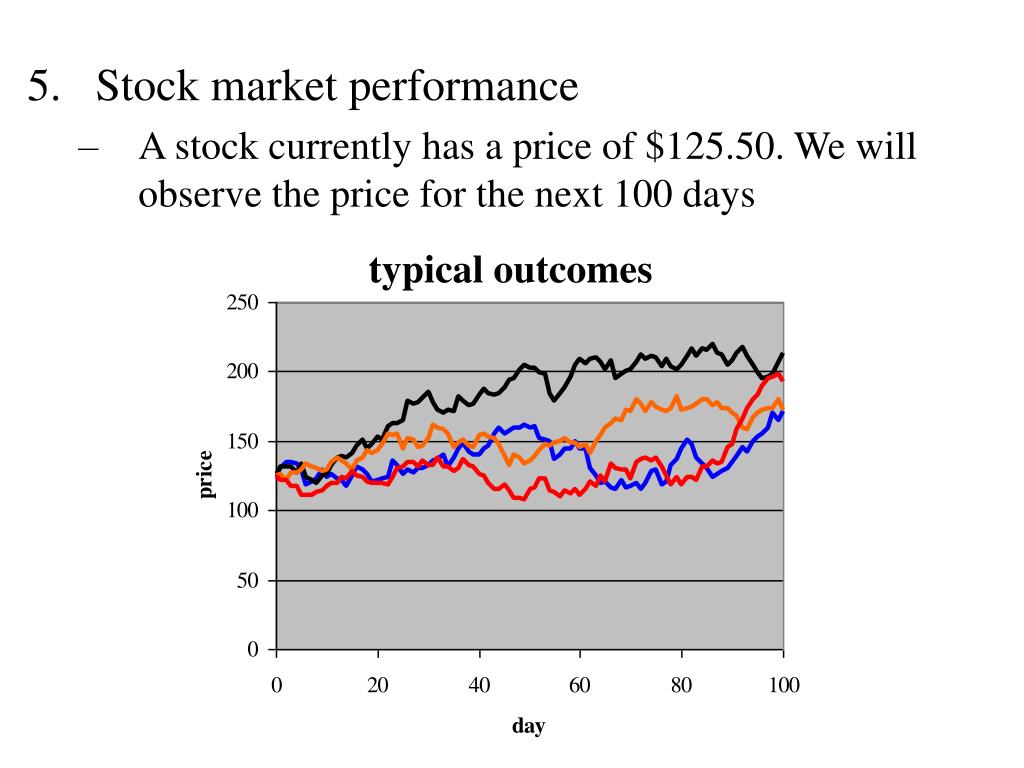 5. Stock market performance

– A stock currently has a price of \$125.50. We will observe the price for the next 100 days

typical outcomes

250
200
150
100
50
0

price

0 20 40 60 80 100

day